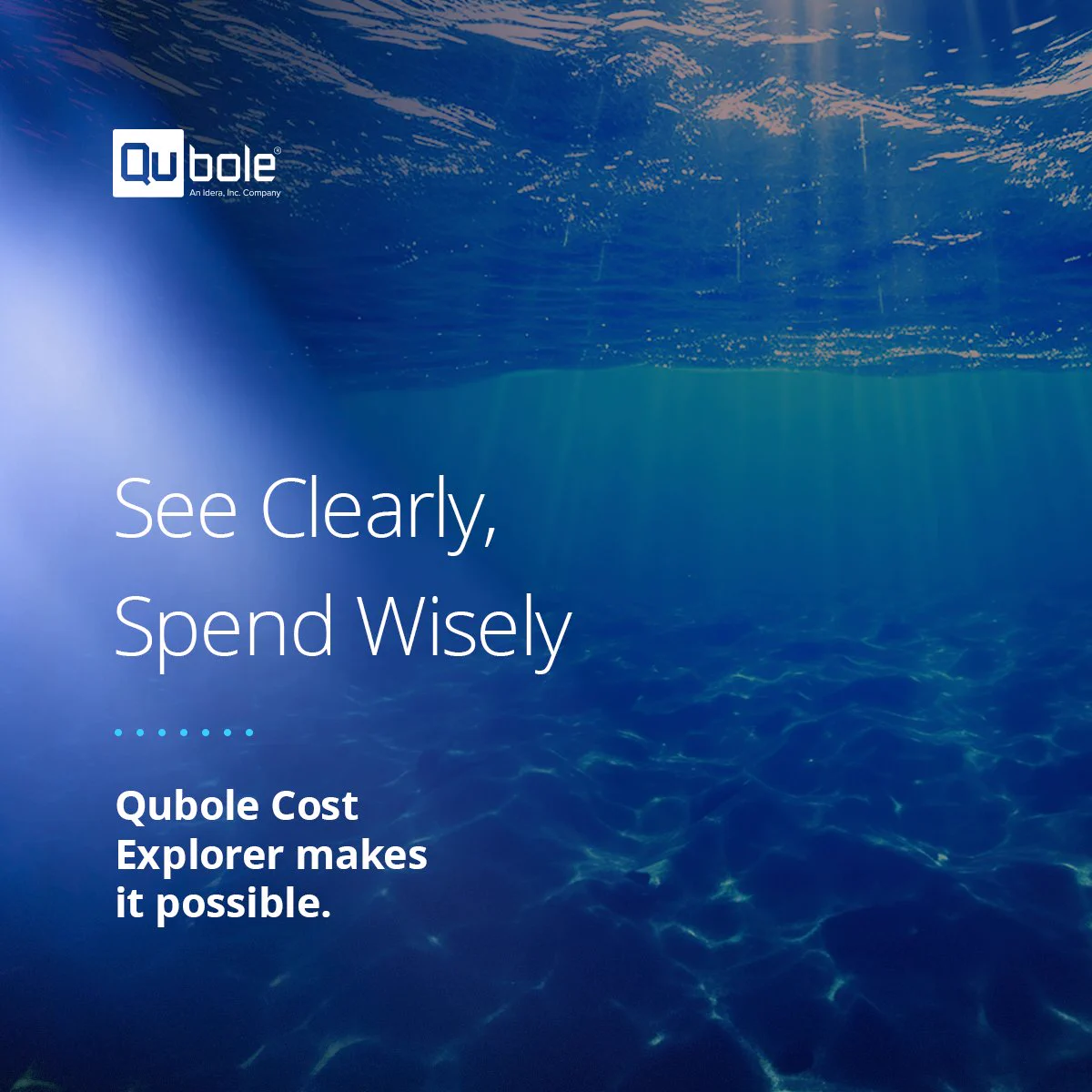 Qubole®
An Idera, Inc. Company

See Clearly,
Spend Wisely

Qubole Cost Explorer makes it possible.